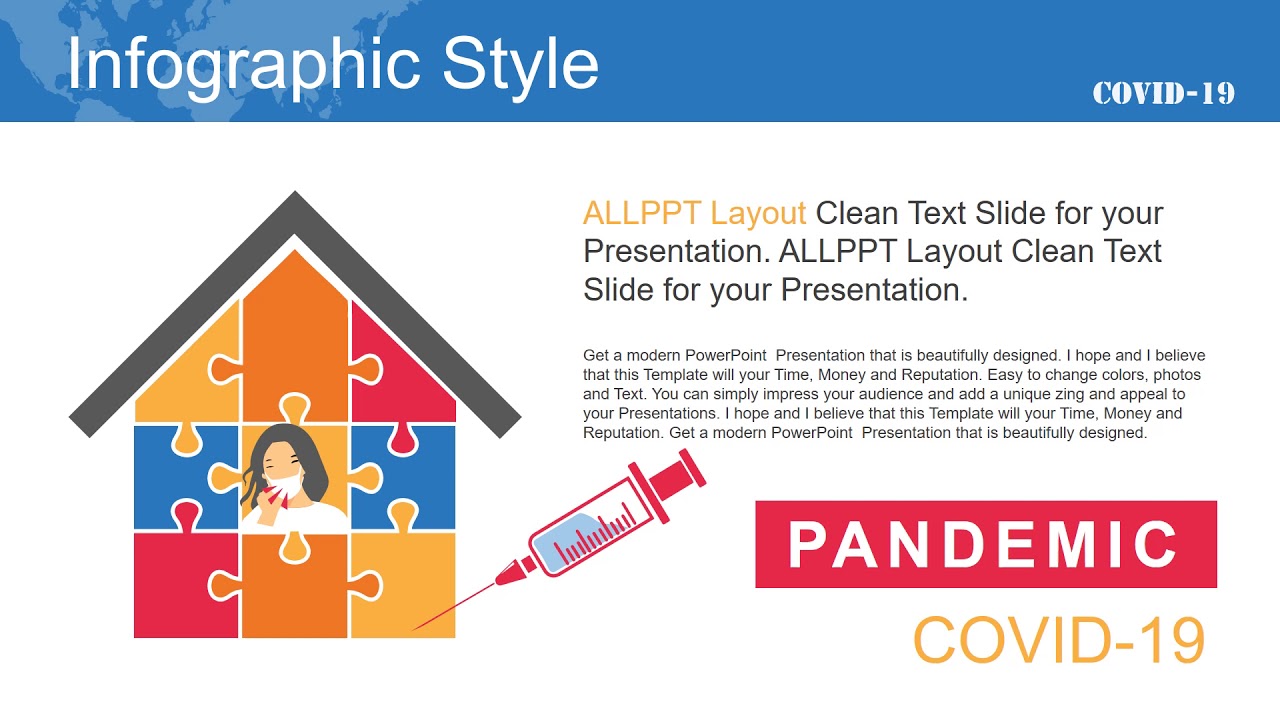 Infographic Style

COVID-19

ALLPPT Layout Clean Text Slide for your Presentation. ALLPPT Layout Clean Text Slide for your Presentation.

Get a modern PowerPoint Presentation that is beautifully designed. I hope and I believe that this Template will your Time, Money and Reputation. Easy to change colors, photos and Text. You can simply impress your audience and add a unique zing and appeal to your Presentations. I hope and I believe that this Template will your Time, Money and Reputation. Get a modern PowerPoint Presentation that is beautifully designed.

PANDEMIC

COVID-19